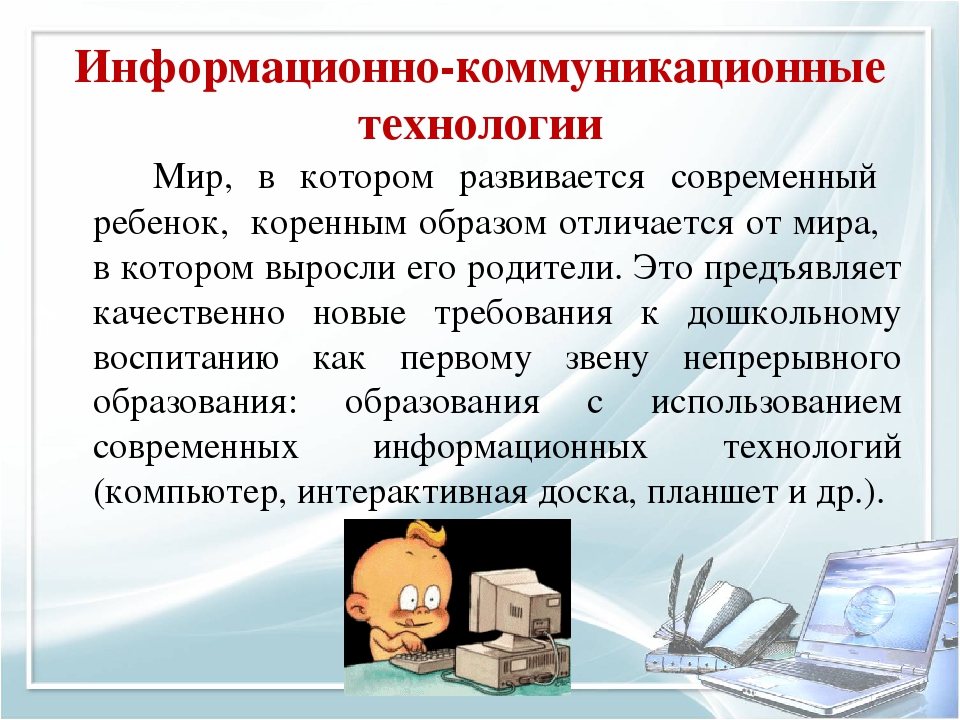 Информационно-коммуникационные технологии

Мир, в котором развивается современный ребенок, коренным образом отличается от мира, в котором выросли его родители. Это предъявляет качественно новые требования к дошкольному воспитанию как первому звену непрерывного образования: образования с использованием современных информационных технологий (компьютер, интерактивная доска, планшет и др.).